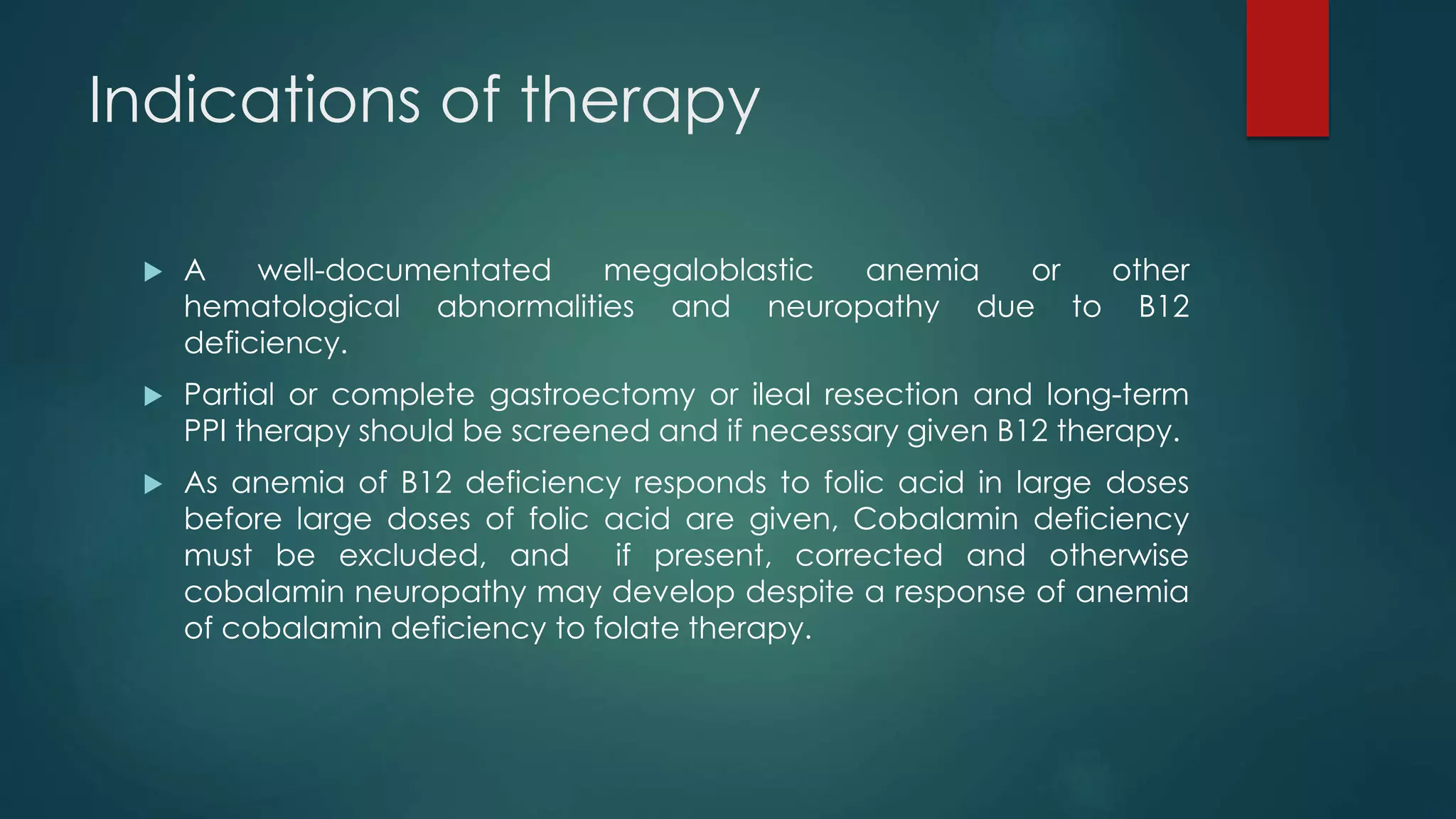 Indications of therapy

▶ A well-documentated megaloblastic anemia or other hematological abnormalities and neuropathy due to B12 deficiency.

▶ Partial or complete gastroectomy or ileal resection and long-term PPI therapy should be screened and if necessary given B12 therapy.

▶ As anemia of B12 deficiency responds to folic acid in large doses before large doses of folic acid are given, Cobalamin deficiency must be excluded, and if present, corrected and otherwise cobalamin neuropathy may develop despite a response of anemia of cobalamin deficiency to folate therapy.